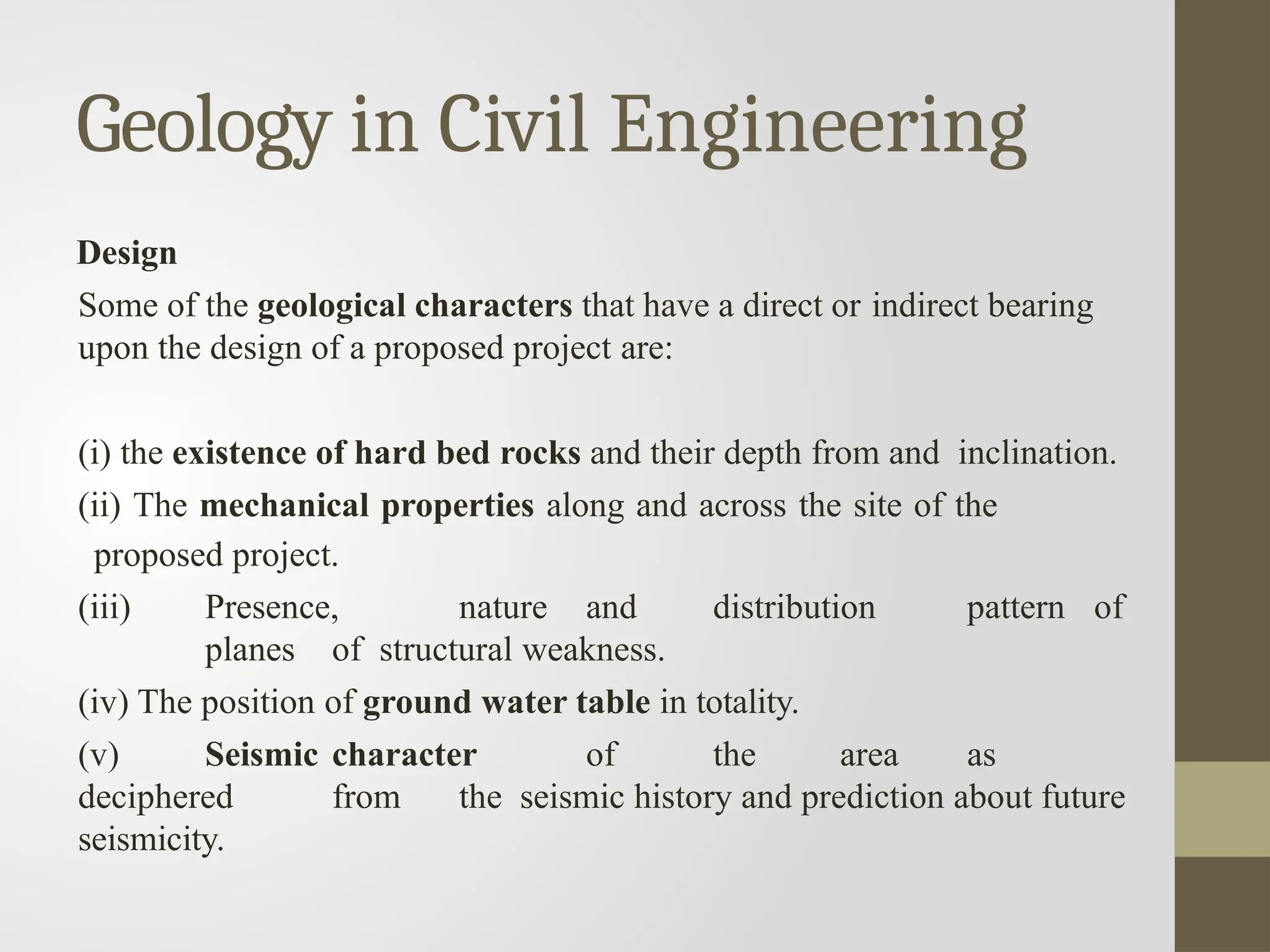 Geology in Civil Engineering

Design

Some of the geological characters that have a direct or indirect bearing upon the design of a proposed project are:

(i) the existence of hard bed rocks and their depth from and inclination.

(ii) The mechanical properties along and across the site of the proposed project.

(iii) Presence, nature and distribution pattern of planes of structural weakness.

(iv) The position of ground water table in totality.

(v) Seismic character of the area as deciphered from the seismic history and prediction about future seismicity.